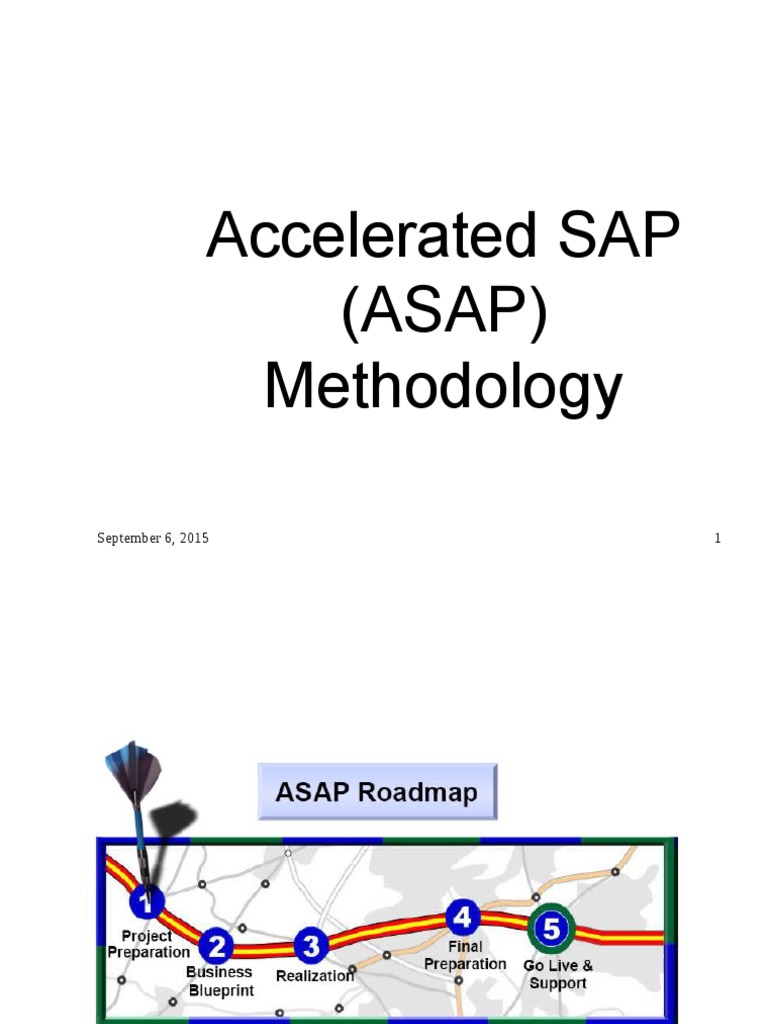 Accelerated SAP (ASAP) Methodology

September 6, 2015

1

ASAP Roadmap

1
Project Preparation

2
Business Blueprint

3
Realization

4
Final Preparation

5
Go Live & Support